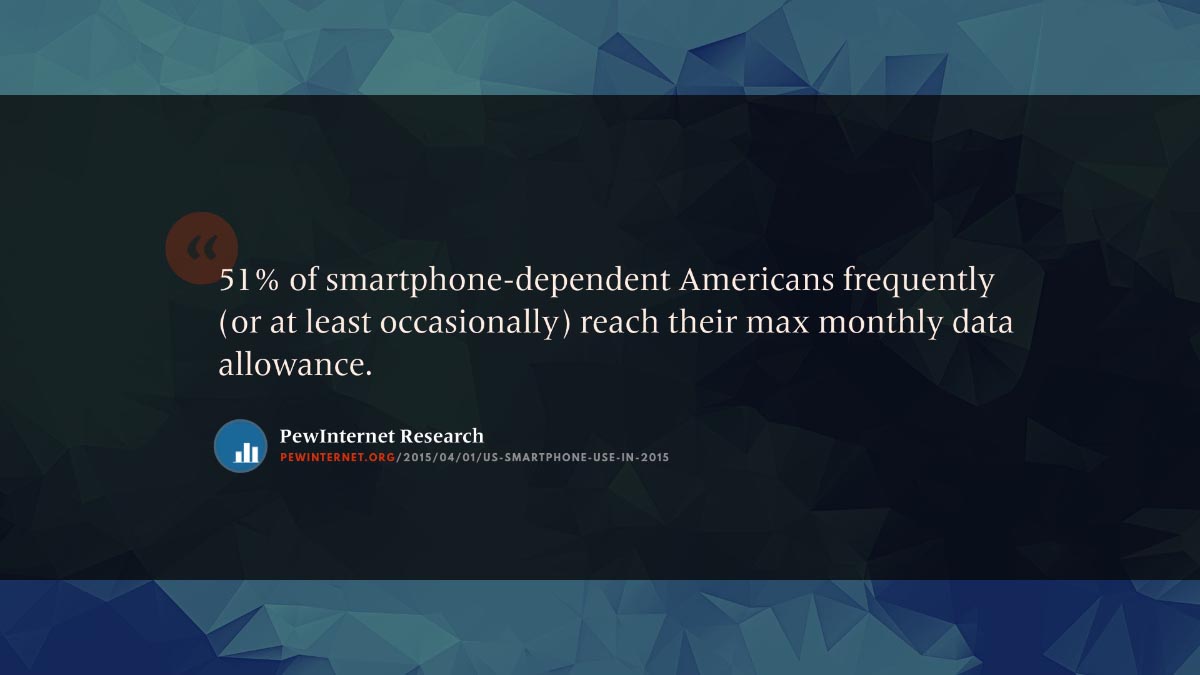 “

51% of smartphone-dependent Americans frequently (or at least occasionally) reach their max monthly data allowance.

PewInternet Research
PEWINTERNET.ORG/2015/04/01/US-SMARTPHONE-USE-IN-2015